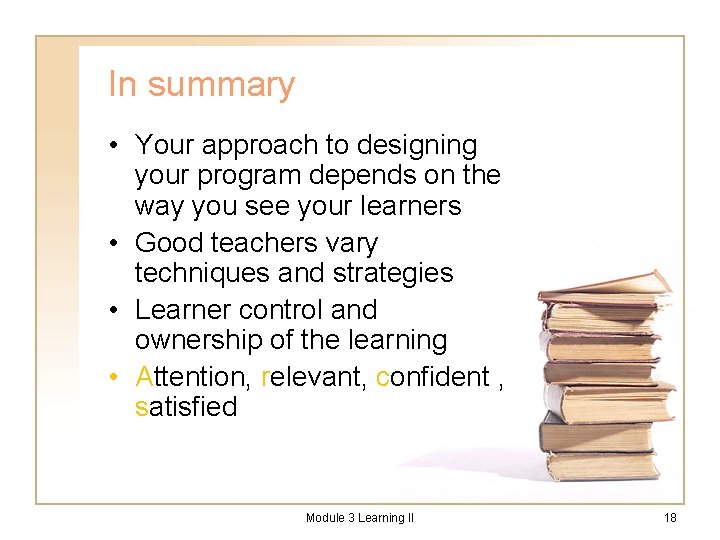 In summary

• Your approach to designing your program depends on the way you see your learners
• Good teachers vary techniques and strategies
• Learner control and ownership of the learning
• Attention, relevant, confident , satisfied

Module 3 Learning II

18